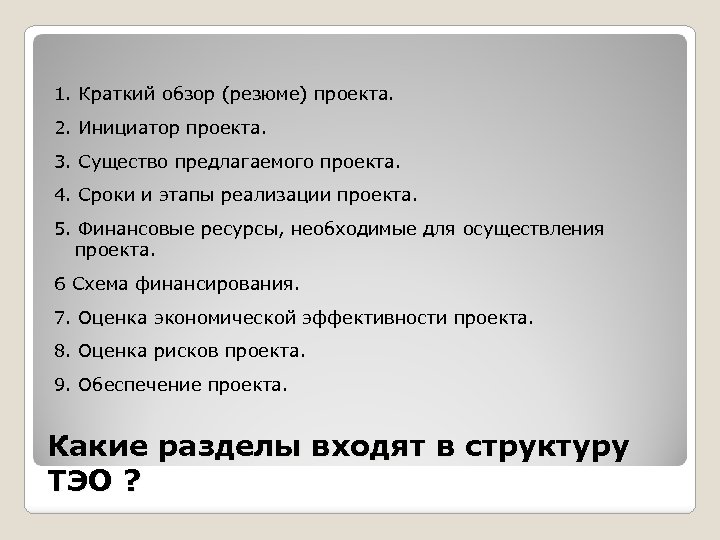 1. Краткий обзор (резюме) проекта.

2. Инициатор проекта.

3. Существо предлагаемого проекта.

4. Сроки и этапы реализации проекта.

5. Финансовые ресурсы, необходимые для осуществления проекта.

6 Схема финансирования.

7. Оценка экономической эффективности проекта.

8. Оценка рисков проекта.

9. Обеспечение проекта.

Какие разделы входят в структуру ТЭО ?